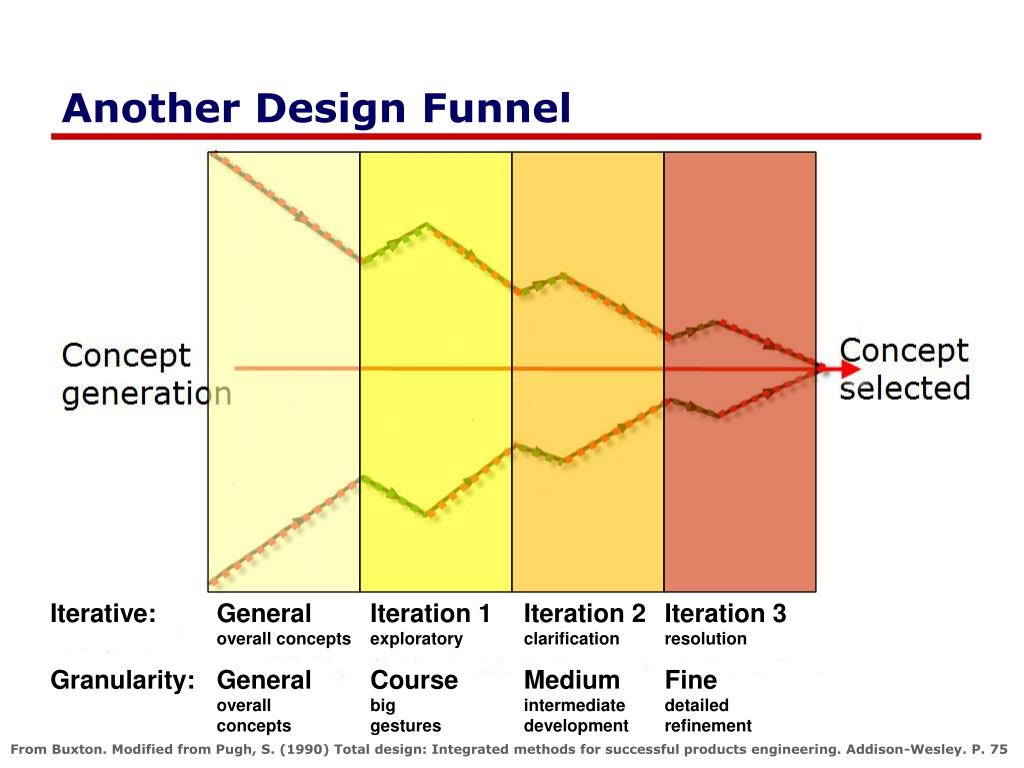 Another Design Funnel

Concept generation

Concept selected

| Iterative: | General overall concepts | Iteration 1 exploratory | Iteration 2 clarification | Iteration 3 resolution |
|---|---|---|---|---|
| Granularity: | General overall concepts | Course big gestures | Medium intermediate development | Fine detailed refinement |

From Buxton. Modified from Pugh, S. (1990) Total design: Integrated methods for successful products engineering. Addison-Wesley. P. 75